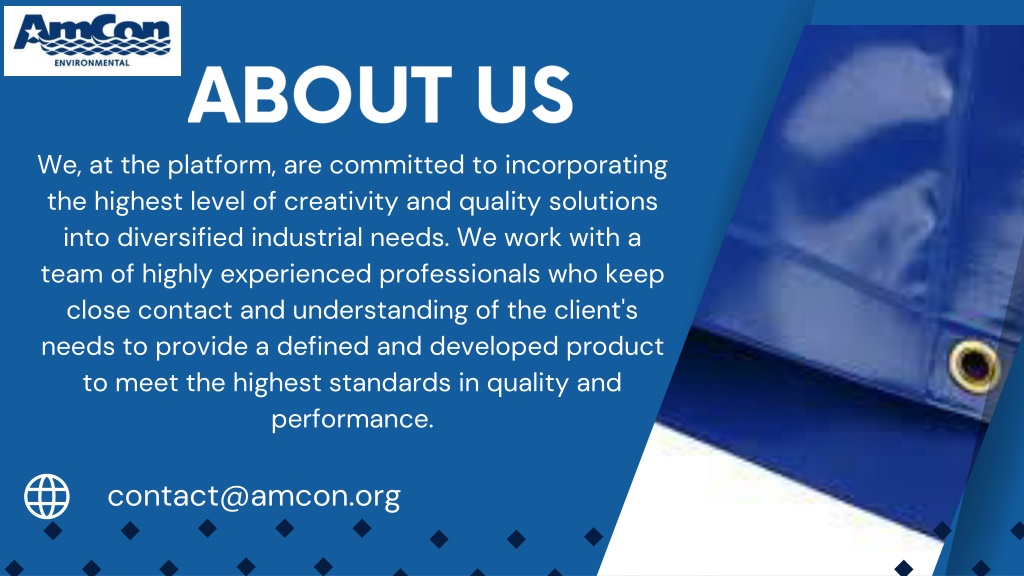 AmCon
ENVIRONMENTAL

ABOUT US

We, at the platform, are committed to incorporating the highest level of creativity and quality solutions into diversified industrial needs. We work with a team of highly experienced professionals who keep close contact and understanding of the client's needs to provide a defined and developed product to meet the highest standards in quality and performance.

contact@amcon.org